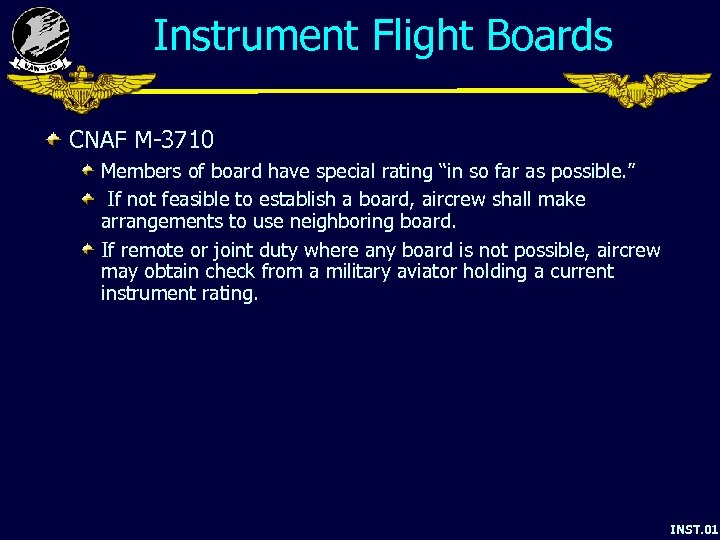 VAW-120

Instrument Flight Boards

CNAF M-3710

Members of board have special rating “in so far as possible.”

If not feasible to establish a board, aircrew shall make arrangements to use neighboring board.

If remote or joint duty where any board is not possible, aircrew may obtain check from a military aviator holding a current instrument rating.

INST.01